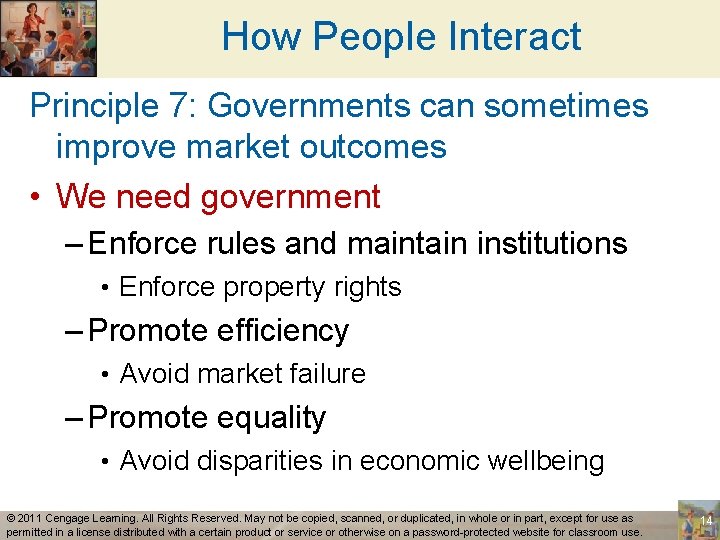 How People Interact

Principle 7: Governments can sometimes improve market outcomes

• We need government
– Enforce rules and maintain institutions
• Enforce property rights
– Promote efficiency
• Avoid market failure
– Promote equality
• Avoid disparities in economic wellbeing

© 2011 Cengage Learning. All Rights Reserved. May not be copied, scanned, or duplicated, in whole or in part, except for use as permitted in a license distributed with a certain product or service or otherwise on a password-protected website for classroom use.

14